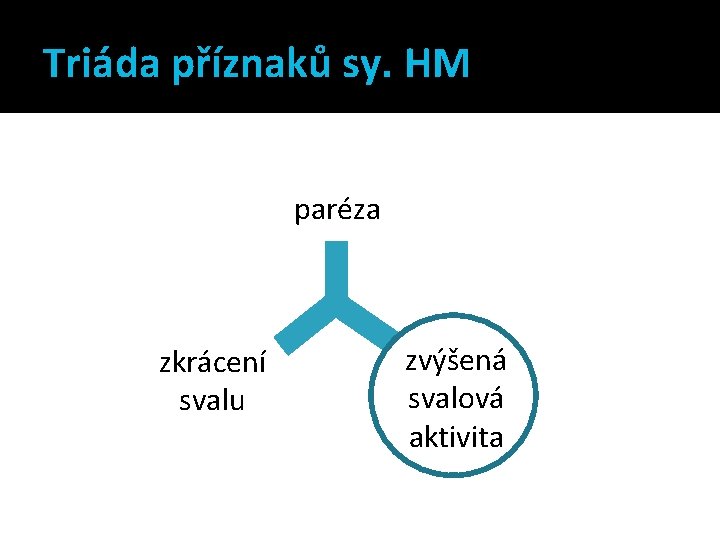 Triáda příznaků sy. HM

paréza

zkrácení svalu

zvýšená svalová aktivita